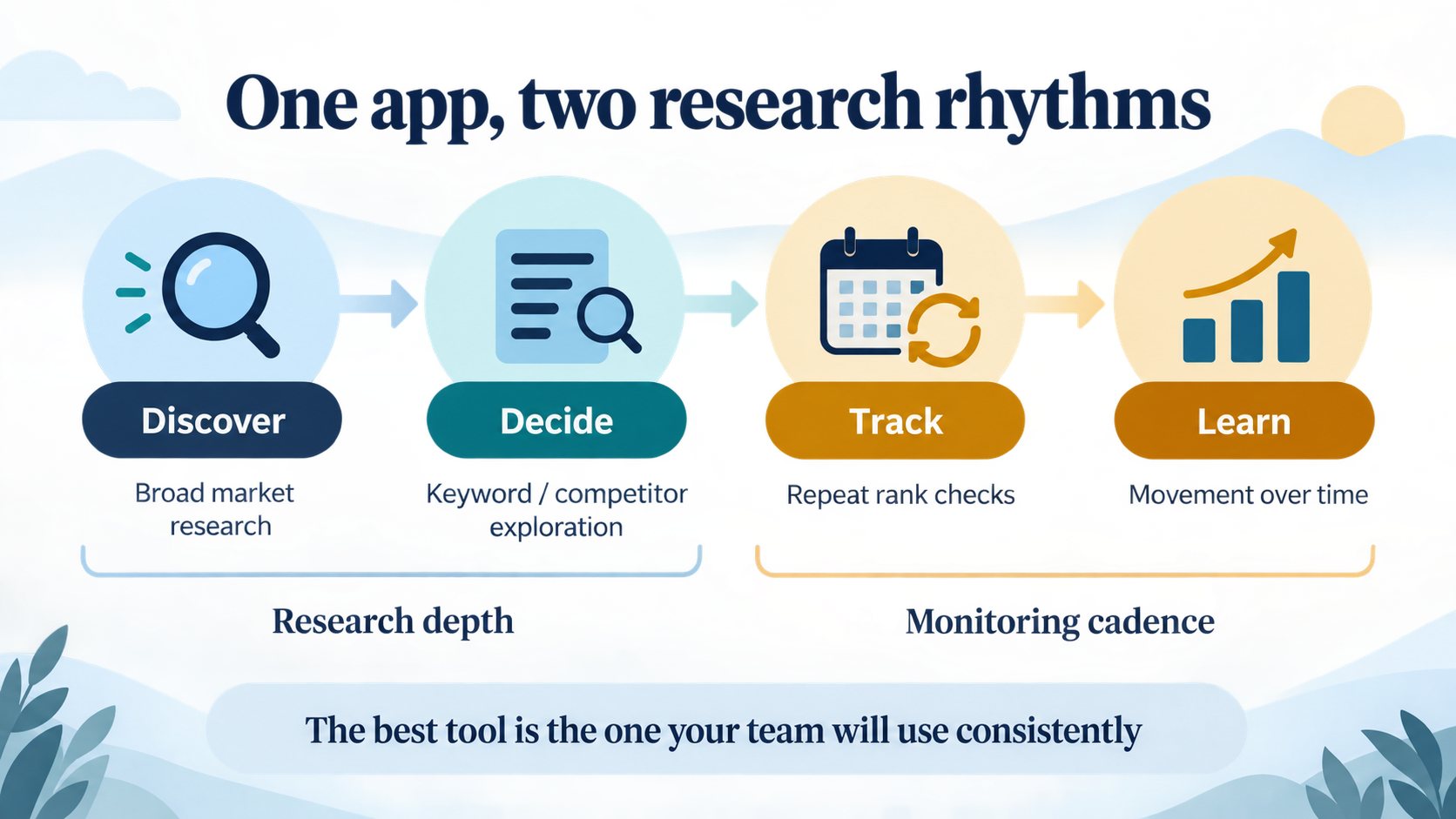 One app, two research rhythms

Discover

Broad market research

Decide

Keyword / competitor exploration

Track

Repeat rank checks

Learn

Movement over time

Research depth

Monitoring cadence

The best tool is the one your team will use consistently